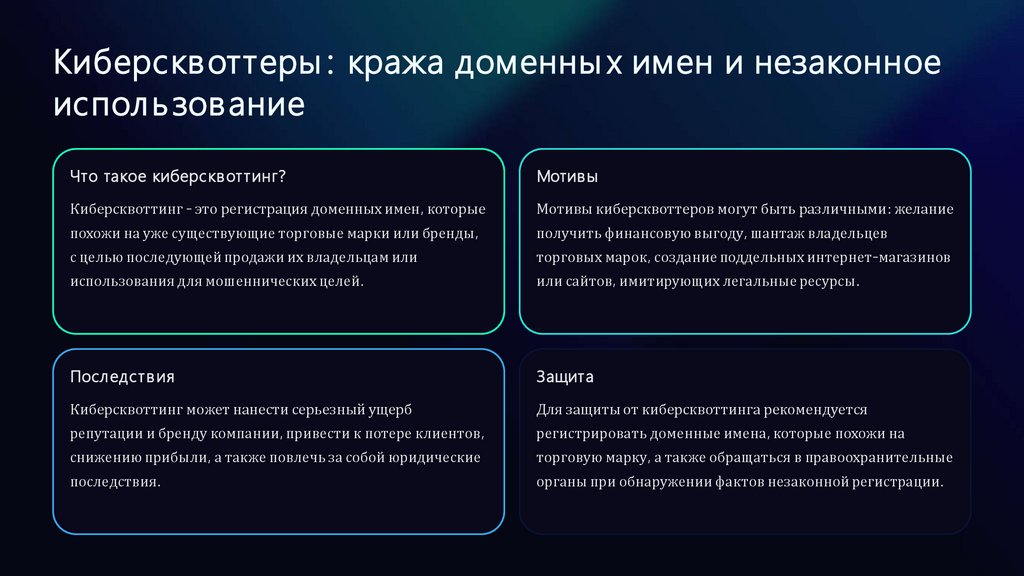 Киберсквоттеры: кража доменных имен и незаконное использование

Что такое киберсквоттинг?

Киберсквоттинг - это регистрация доменных имен, которые похожи на уже существующие торговые марки или бренды, с целью последующей продажи их владельцам или использования для мошеннических целей.

Мотивы

Мотивы киберсквоттеров могут быть различными: желание получить финансовую выгоду, шантаж владельцев торговых марок, создание поддельных интернет-магазинов или сайтов, имитирующих легальные ресурсы.

Последствия

Киберсквоттинг может нанести серьезный ущерб репутации и бренду компании, привести к потере клиентов, снижению прибыли, а также повлечь за собой юридические последствия.

Защита

Для защиты от киберсквоттинга рекомендуется регистрировать доменные имена, которые похожи на торговую марку, а также обращаться в правоохранительные органы при обнаружении фактов незаконной регистрации.